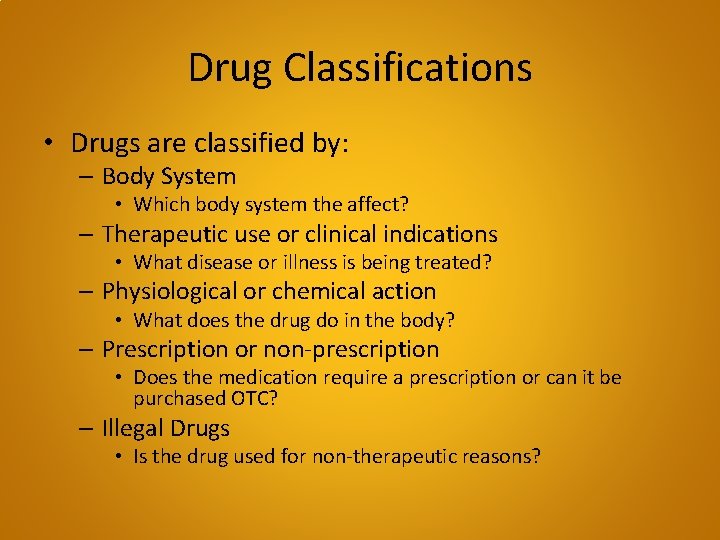 Drug Classifications

• Drugs are classified by:
– Body System
• Which body system the affect?
– Therapeutic use or clinical indications
• What disease or illness is being treated?
– Physiological or chemical action
• What does the drug do in the body?
– Prescription or non-prescription
• Does the medication require a prescription or can it be purchased OTC?
– Illegal Drugs
• Is the drug used for non-therapeutic reasons?